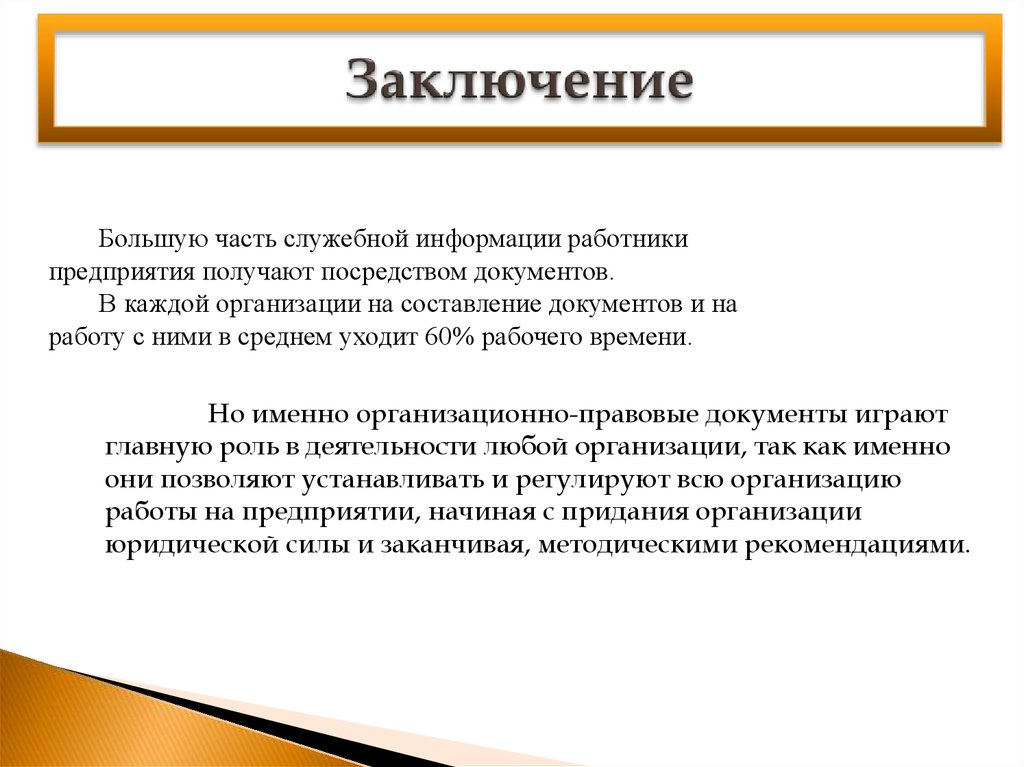 Заключение

Большую часть служебной информации работники предприятия получают посредством документов.

В каждой организации на составление документов и на работу с ними в среднем уходит 60% рабочего времени.

Но именно организационно-правовые документы играют главную роль в деятельности любой организации, так как именно они позволяют устанавливать и регулируют всю организацию работы на предприятии, начиная с придания организации юридической силы и заканчивая, методическими рекомендациями.